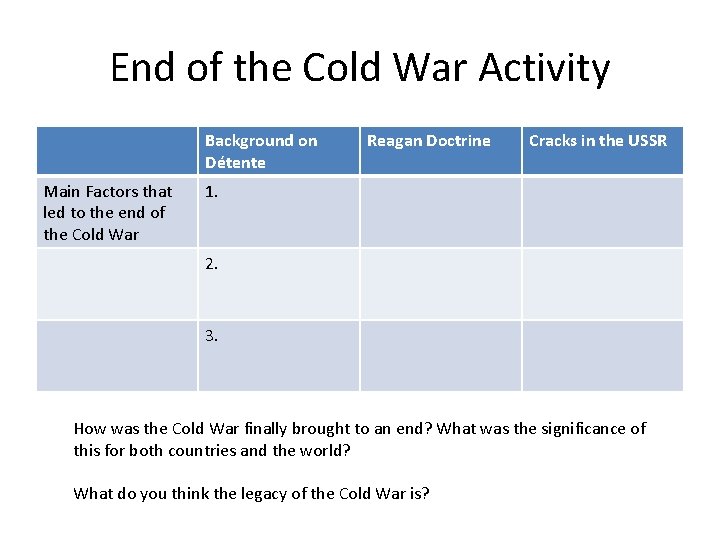 End of the Cold War Activity

| | Background on Détente | Reagan Doctrine | Cracks in the USSR |
|---|---|---|---|
| Main Factors that led to the end of the Cold War | 1. | | |
| | 2. | | |
| | 3. | | |

How was the Cold War finally brought to an end? What was the significance of this for both countries and the world?

What do you think the legacy of the Cold War is?